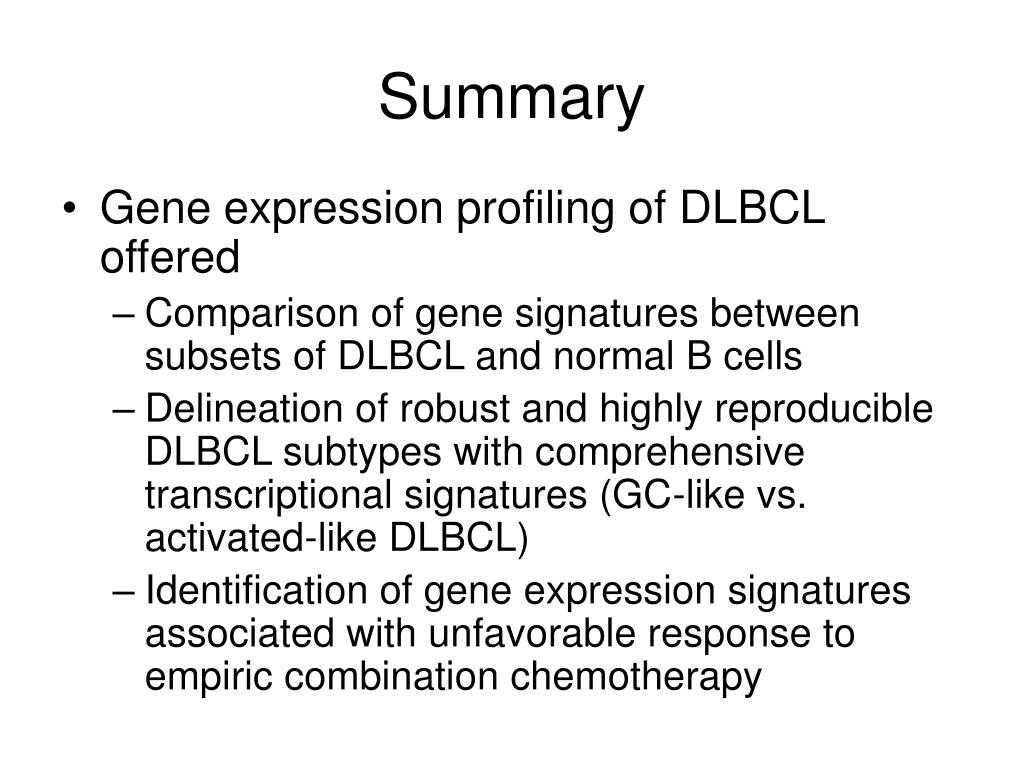 Summary

• Gene expression profiling of DLBCL offered
– Comparison of gene signatures between subsets of DLBCL and normal B cells
– Delineation of robust and highly reproducible DLBCL subtypes with comprehensive transcriptional signatures (GC-like vs. activated-like DLBCL)
– Identification of gene expression signatures associated with unfavorable response to empiric combination chemotherapy